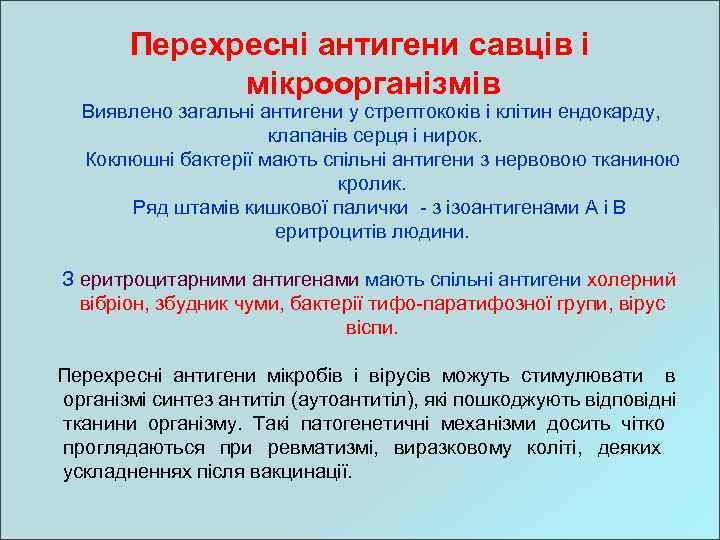 Перехресні антигени савців і мікроорганізмів

Виявлено загальні антигени у стрептококів і клітин ендокарду, клапанів серця і нирок.

Коклюшні бактерії мають спільні антигени з нервовою тканиною кролик.

Ряд штамів кишкової палички - з ізоантигенами А і В еритроцитів людини.

З еритроцитарними антигенами мають спільні антигени холерний вібріон, збудник чуми, бактерії тифо-паратифозної групи, вірус віспи.

Перехресні антигени мікробів і вірусів можуть стимулювати в організмі синтез антитіл (аутоантитіл), які пошкоджують відповідні тканини організму. Такі патогенетичні механізми досить чітко проглядаються при ревматизмі, виразковому коліті, деяких ускладненнях після вакцинації.